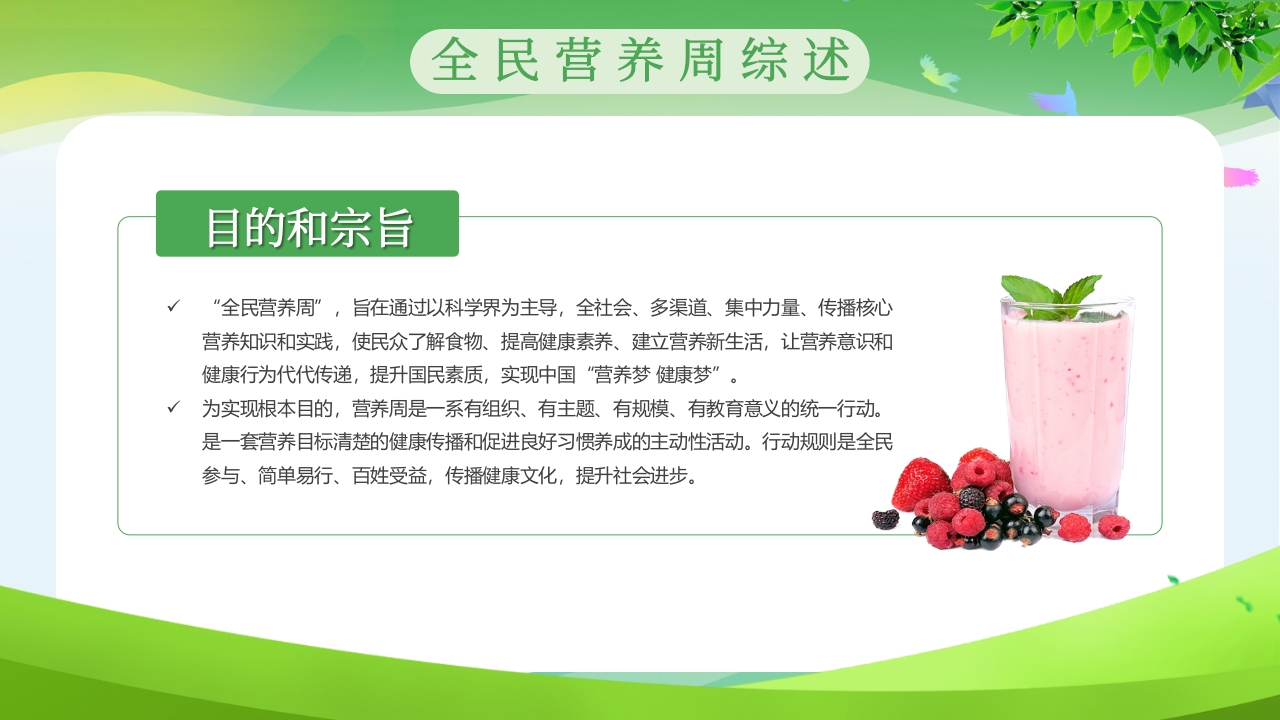 全民营养周综述

目的和宗旨

✓ “全民营养周”，旨在通过以科学界为主导，全社会、多渠道、集中力量、传播核心营养知识和实践，使民众了解食物、提高健康素养、建立营养新生活，让营养意识和健康行为代代传递，提升国民素质，实现中国“营养梦 健康梦”。

✓ 为实现根本目的，营养周是一系有组织、有主题、有规模、有教育意义的统一行动。是一套营养目标清楚的健康传播和促进良好习惯养成的主动性活动。行动规则是全民参与、简单易行、百姓受益，传播健康文化，提升社会进步。